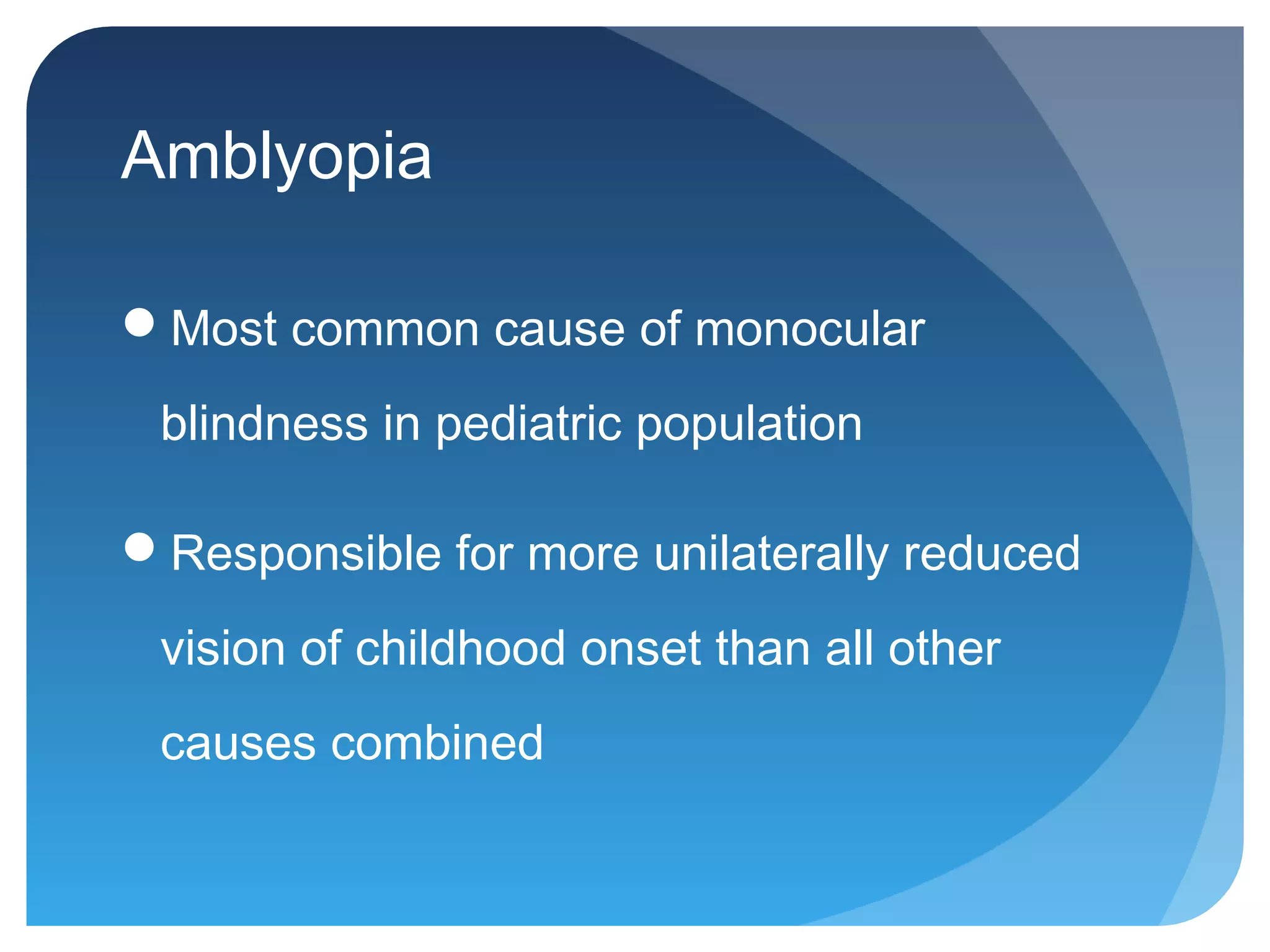 Amblyopia

● Most common cause of monocular blindness in pediatric population

● Responsible for more unilaterally reduced vision of childhood onset than all other causes combined